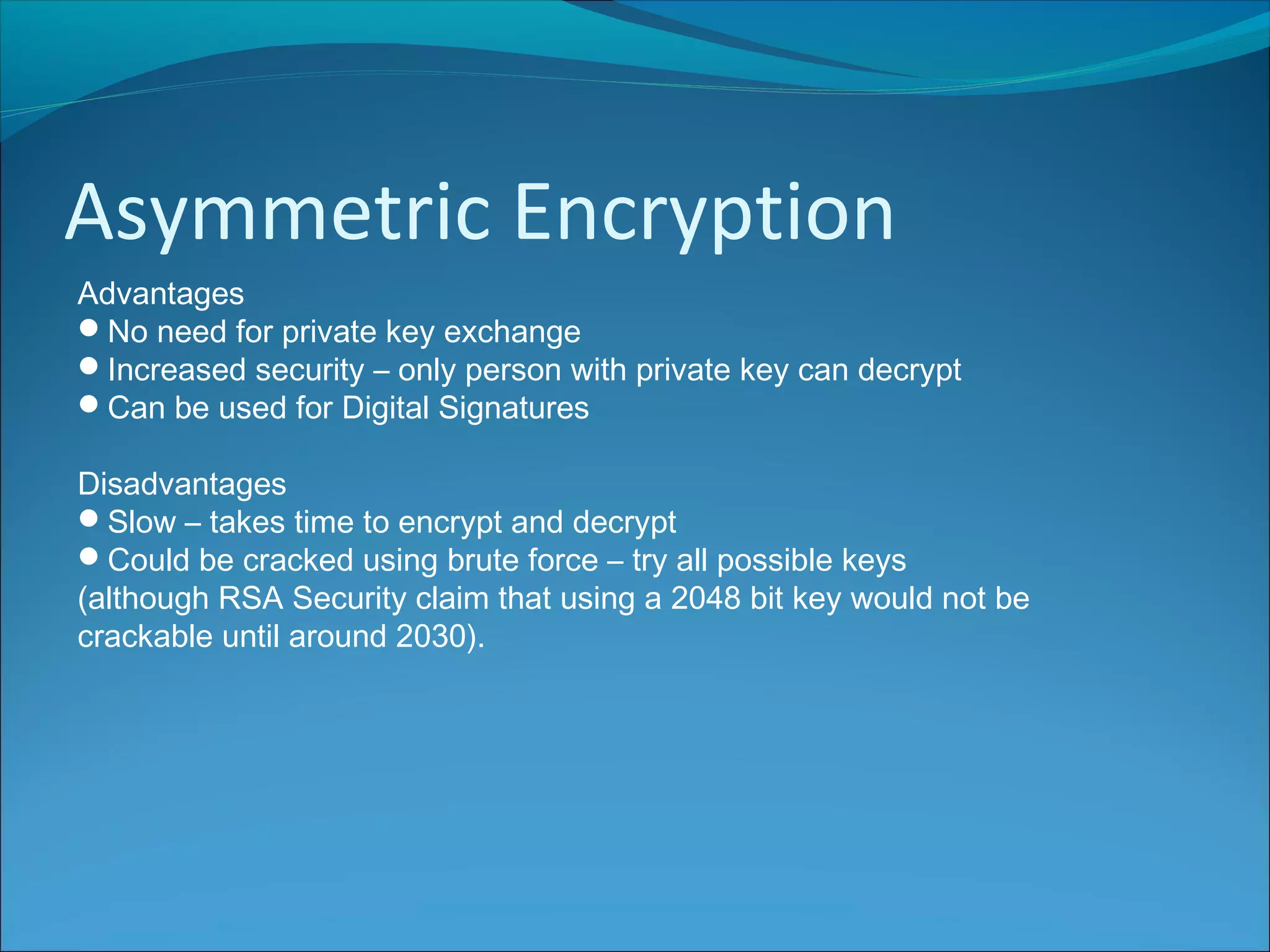 Asymmetric Encryption

Advantages
● No need for private key exchange
● Increased security – only person with private key can decrypt
● Can be used for Digital Signatures

Disadvantages
● Slow – takes time to encrypt and decrypt
● Could be cracked using brute force – try all possible keys
(although RSA Security claim that using a 2048 bit key would not be crackable until around 2030).